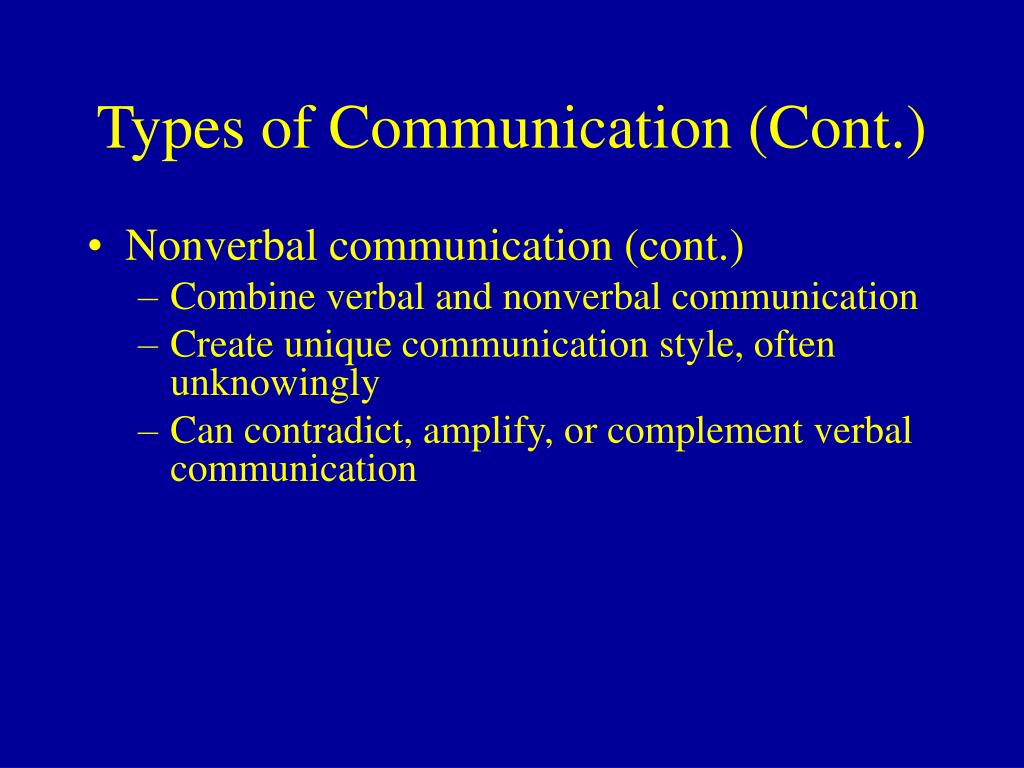 Types of Communication (Cont.)

• Nonverbal communication (cont.)
– Combine verbal and nonverbal communication
– Create unique communication style, often unknowingly
– Can contradict, amplify, or complement verbal communication